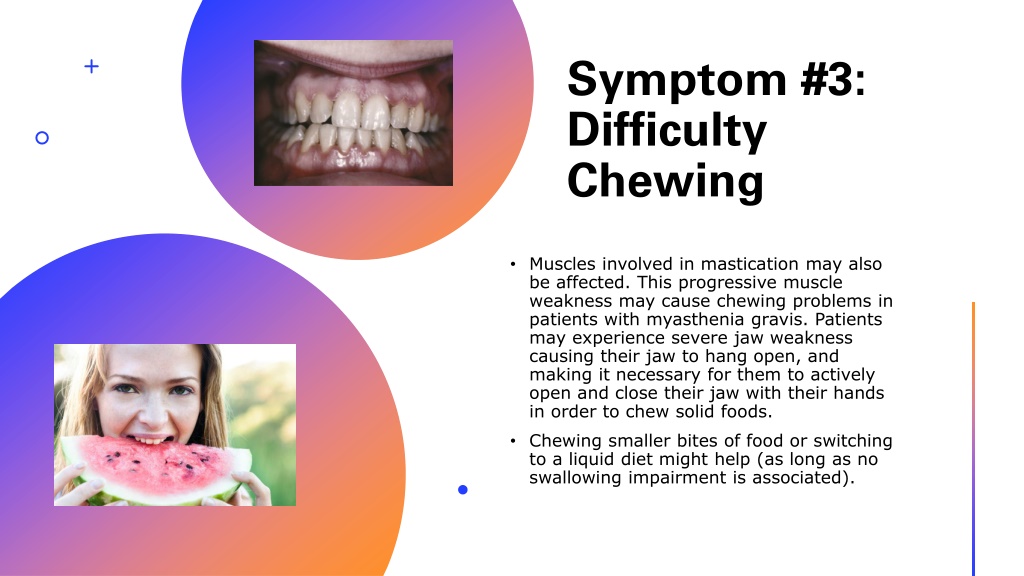 Symptom #3: Difficulty Chewing

• Muscles involved in mastication may also be affected. This progressive muscle weakness may cause chewing problems in patients with myasthenia gravis. Patients may experience severe jaw weakness causing their jaw to hang open, and making it necessary for them to actively open and close their jaw with their hands in order to chew solid foods.

• Chewing smaller bites of food or switching to a liquid diet might help (as long as no swallowing impairment is associated).